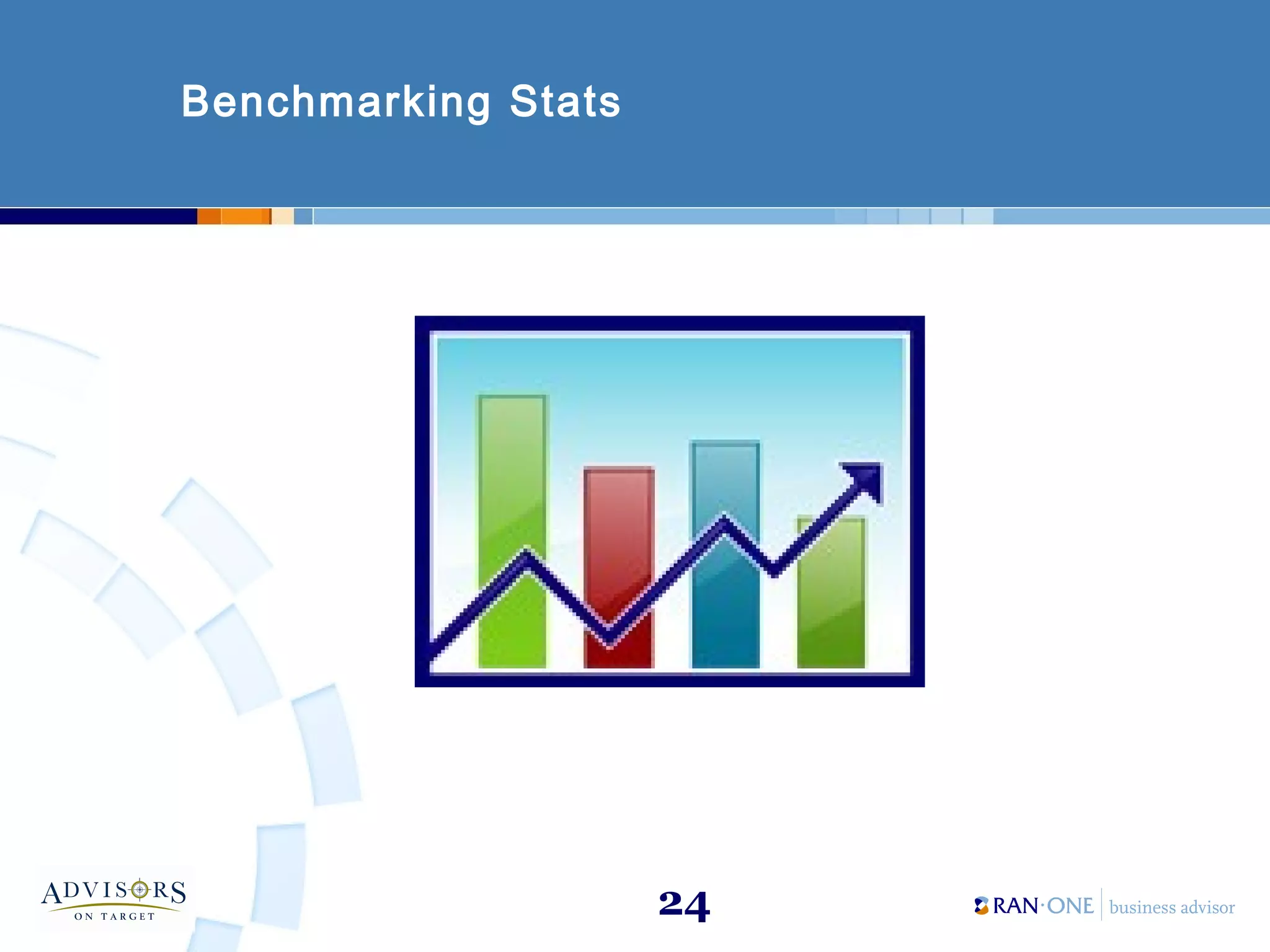 Benchmarking Stats

ADVISORS
ON TARGET

24

RAN·ONE business advisor